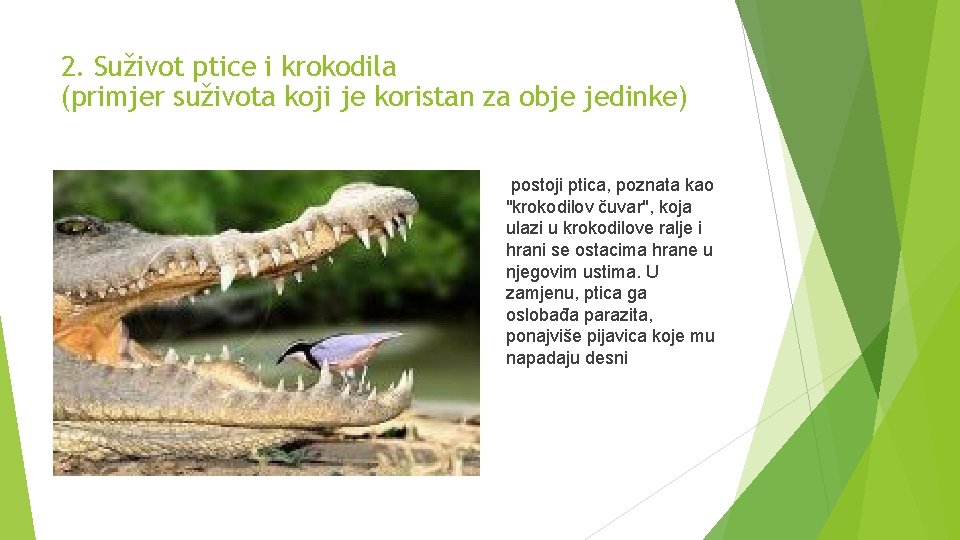 2. Suživot ptice i krokodila
(primjer suživota koji je koristan za obje jedinke)

postoji ptica, poznata kao "krokodilov čuvar", koja ulazi u krokodilove ralje i hrani se ostacima hrane u njegovim ustima. U zamjenu, ptica ga oslobađa parazita, ponajviše pijavica koje mu napadaju desni